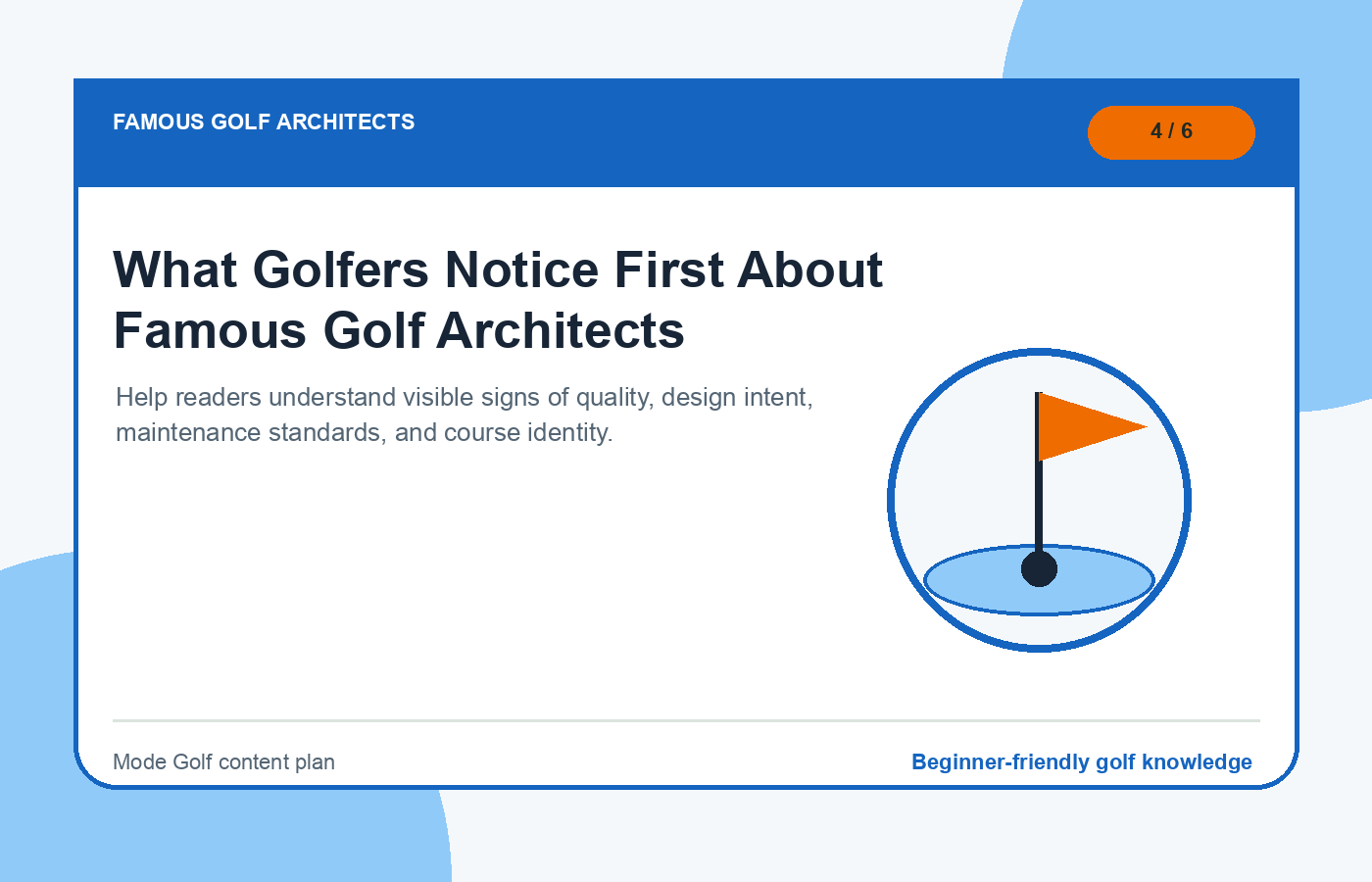 FAMOUS GOLF ARCHITECTS

4 / 6

What Golfers Notice First About Famous Golf Architects

Help readers understand visible signs of quality, design intent, maintenance standards, and course identity.

Mode Golf content plan

Beginner-friendly golf knowledge